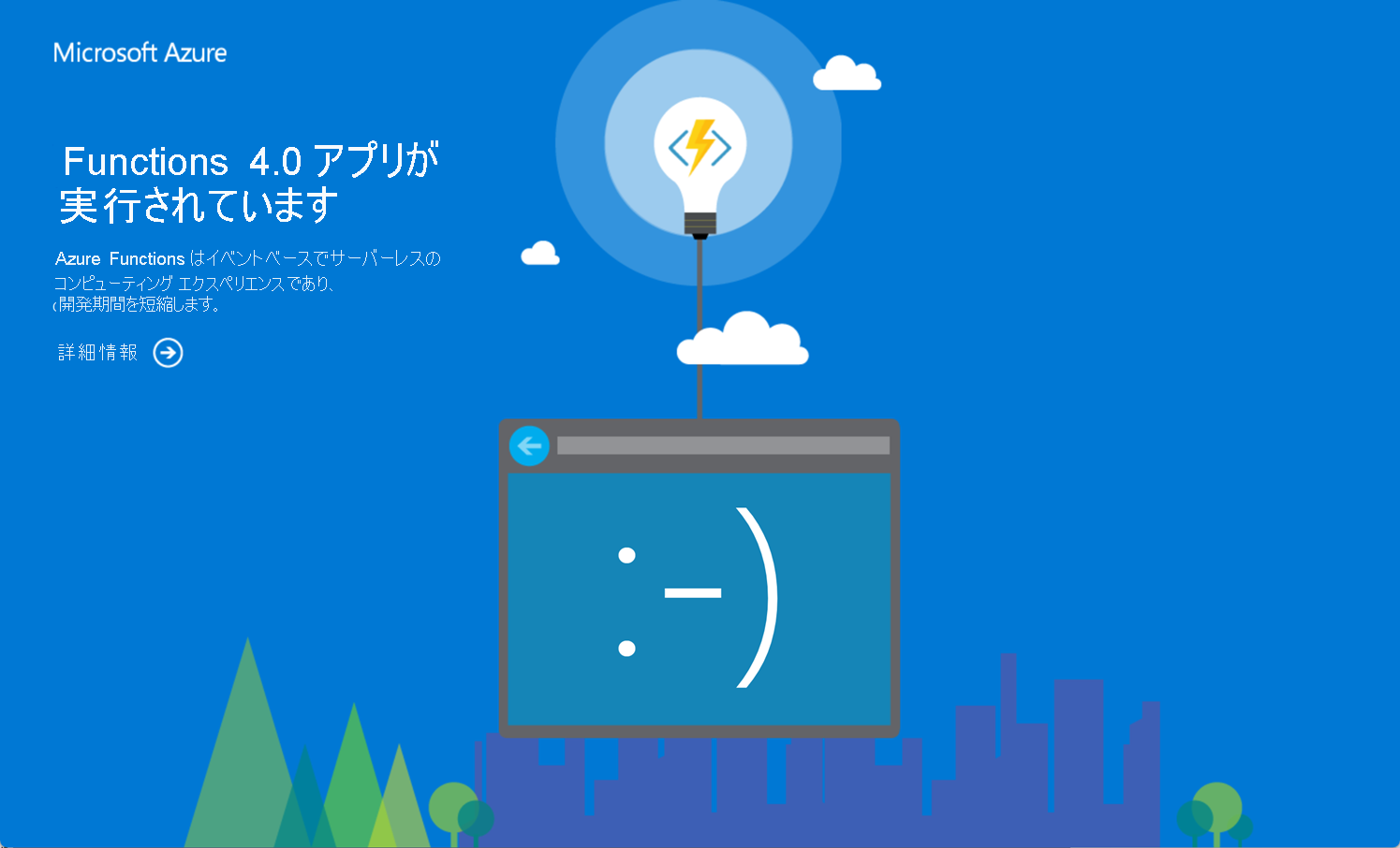 Microsoft Azure

Functions 4.0 アプリが実行されています

Azure Functions はイベントベースでサーバーレスのコンピューティング エクスペリエンスであり、開発期間を短縮します。

詳細情報

:-)